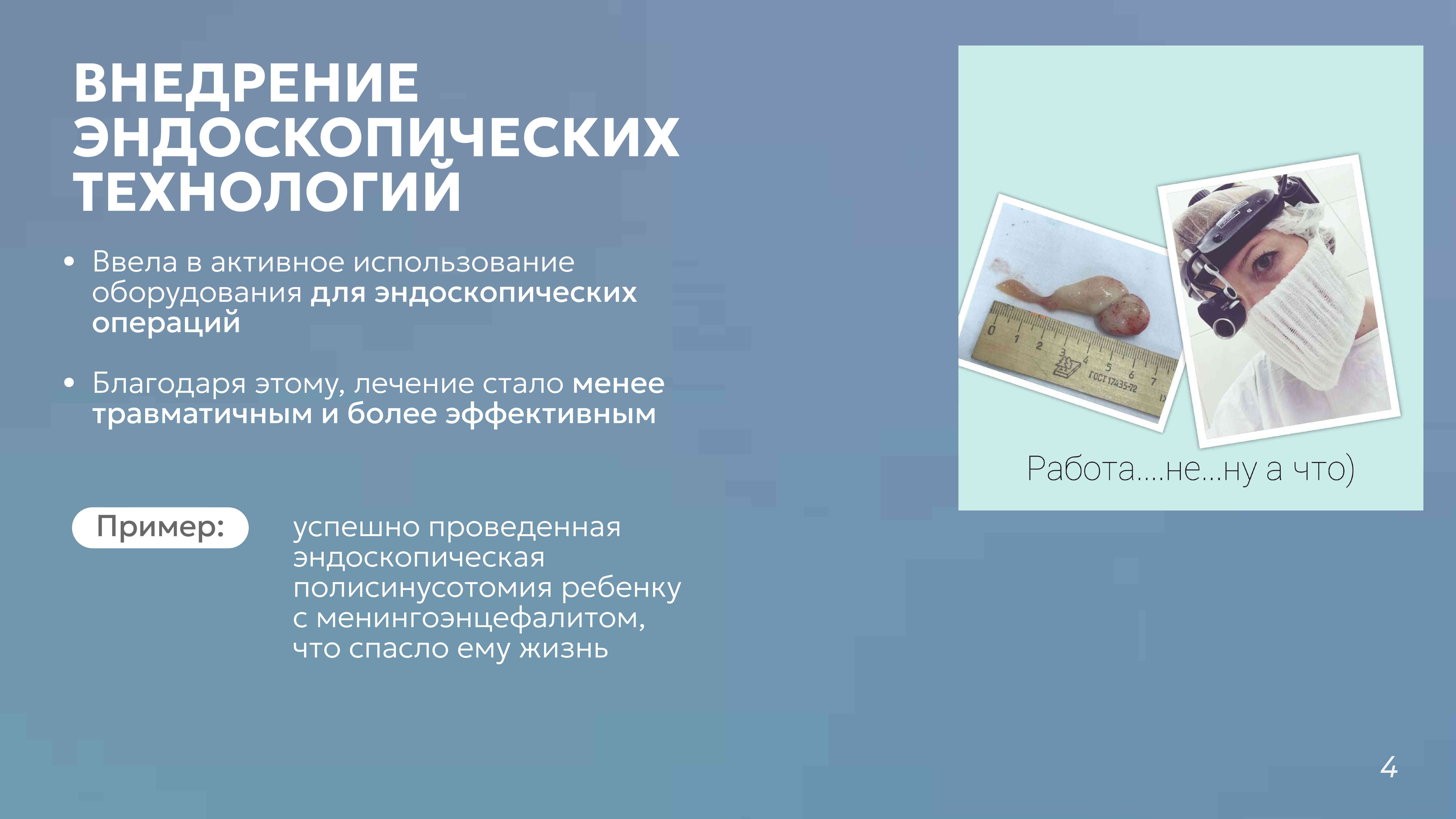 ВНЕДРЕНИЕ ЭНДОСКОПИЧЕСКИХ ТЕХНОЛОГИЙ

• Ввела в активное использование оборудования для эндоскопических операций

• Благодаря этому, лечение стало менее травматичным и более эффективным

Пример: успешно проведенная эндоскопическая полисинусотомия ребенку с менингоэнцефалитом, что спасло ему жизнь

0 1 2 3 4 5 6 7
ГОСТ 17435-72

Работа....не...ну а что)

4